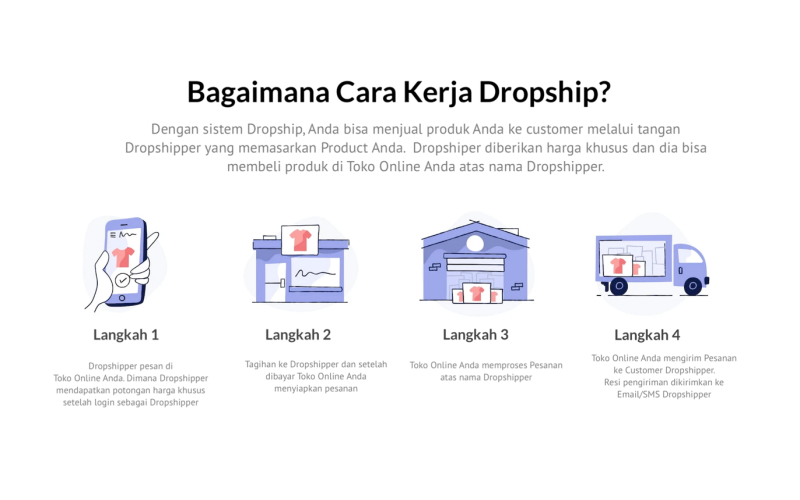 Bagaimana Cara Kerja Dropship?

Dengan sistem Dropship, Anda bisa menjual produk Anda ke customer melalui tangan Dropshipper yang memasarkan Product Anda. Dropshiper diberikan harga khusus dan dia bisa membeli produk di Toko Online Anda atas nama Dropshipper.

Langkah 1

Dropshipper pesan di Toko Online Anda. Dimana Dropshipper mendapatkan potongan harga khusus setelah login sebagai Dropshipper

Langkah 2

Tagihan ke Dropshipper dan setelah dibayar Toko Online Anda menyiapkan pesanan

Langkah 3

Toko Online Anda memproses Pesanan atas nama Dropshipper

Langkah 4

Toko Online Anda mengirim Pesanan ke Customer Dropshipper. Resi pengiriman dikirimkan ke Email/SMS Dropshipper